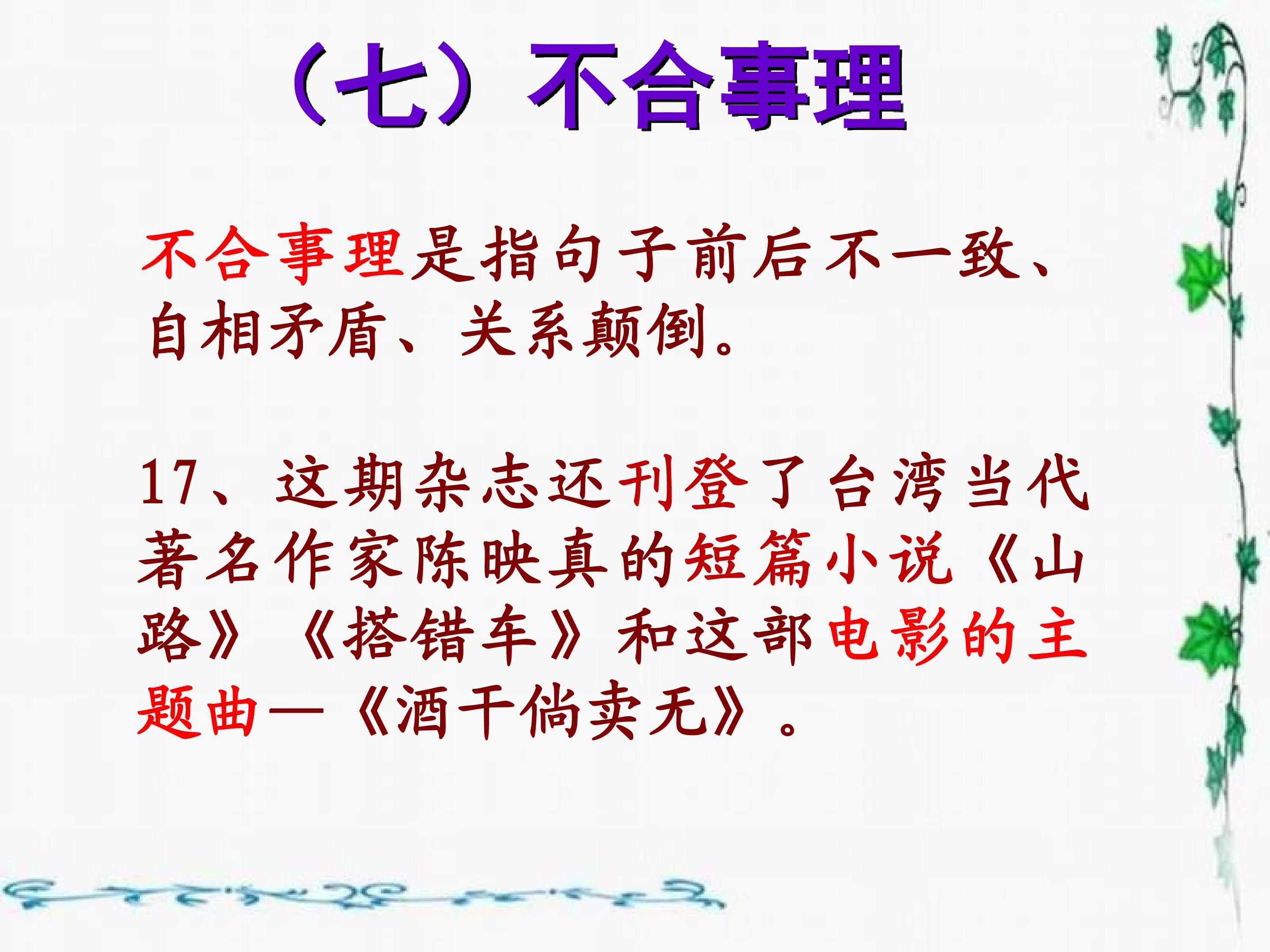 （七）不合事理

不合事理是指句子前后不一致、自相矛盾、关系颠倒。

17、这期杂志还刊登了台湾当代著名作家陈映真的短篇小说《山路》《搭错车》和这部电影的主题曲—《酒干倘卖无》。